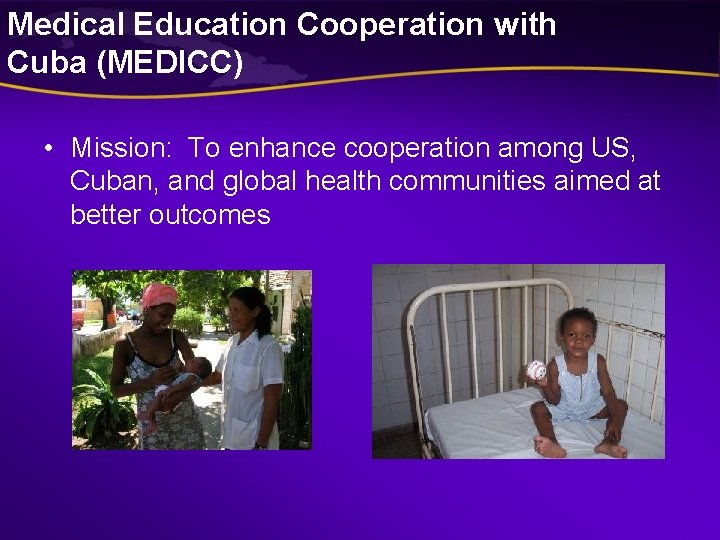 Medical Education Cooperation with Cuba (MEDICC)

• Mission: To enhance cooperation among US, Cuban, and global health communities aimed at better outcomes